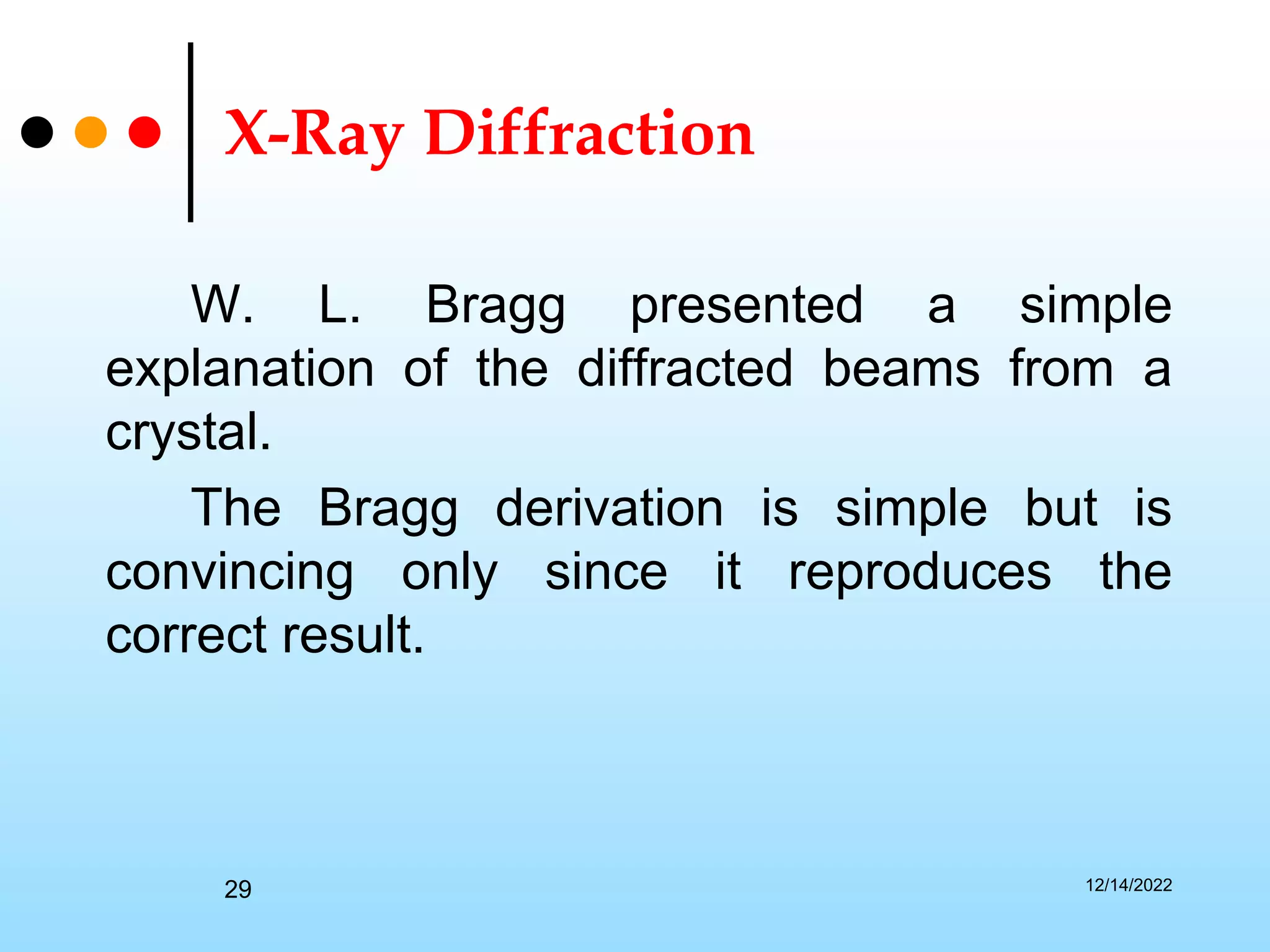 X-Ray Diffraction

W. L. Bragg presented a simple explanation of the diffracted beams from a crystal.

The Bragg derivation is simple but is convincing only since it reproduces the correct result.

29

12/14/2022